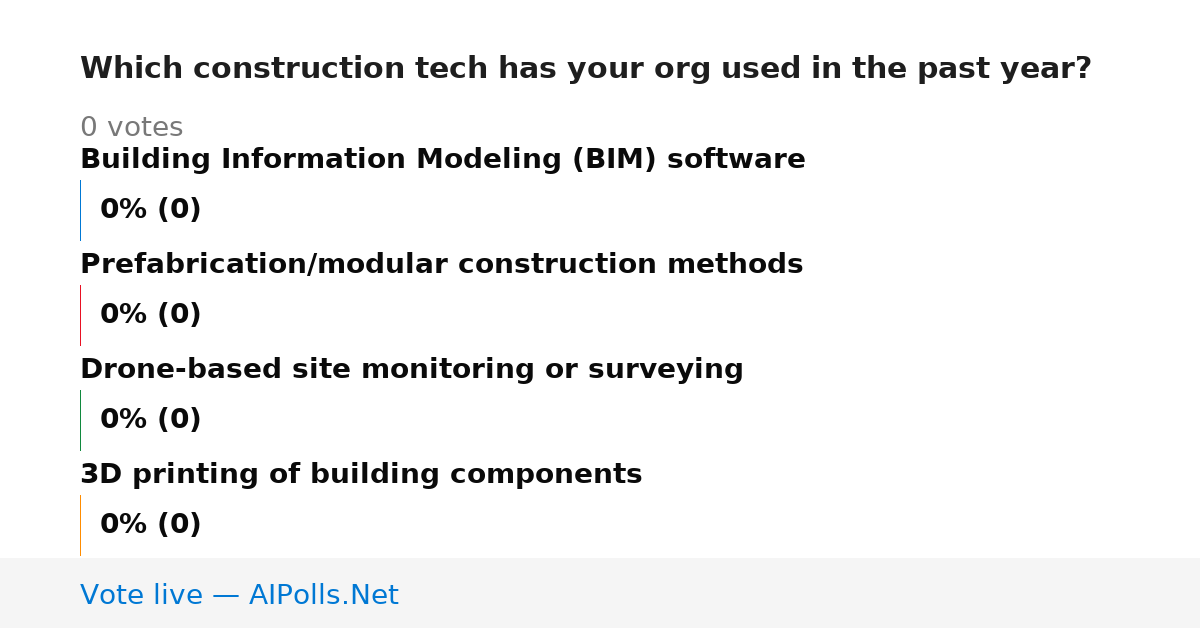 Which construction tech has your org used in the past year?

0 votes

Building Information Modeling (BIM) software

0% (0)

Prefabrication/modular construction methods

0% (0)

Drone-based site monitoring or surveying

0% (0)

3D printing of building components

0% (0)

Vote live — AIPolls.Net